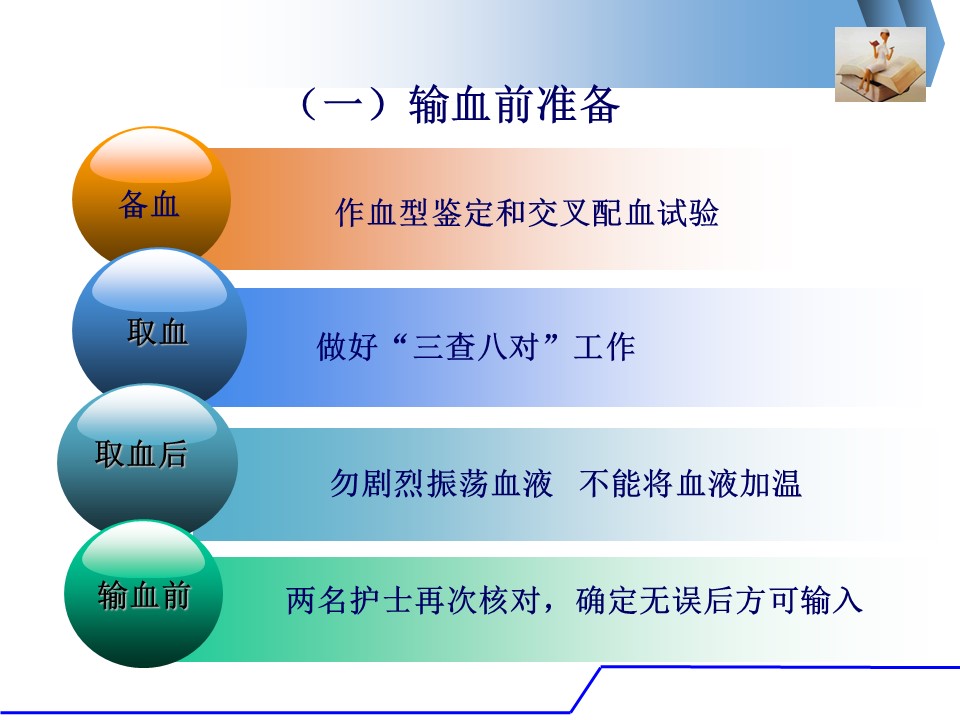 （一）输血前准备

备血

作血型鉴定和交叉配血试验

取血

做好“三查八对”工作

取血后

勿剧烈振荡血液　不能将血液加温

输血前

两名护士再次核对，确定无误后方可输入